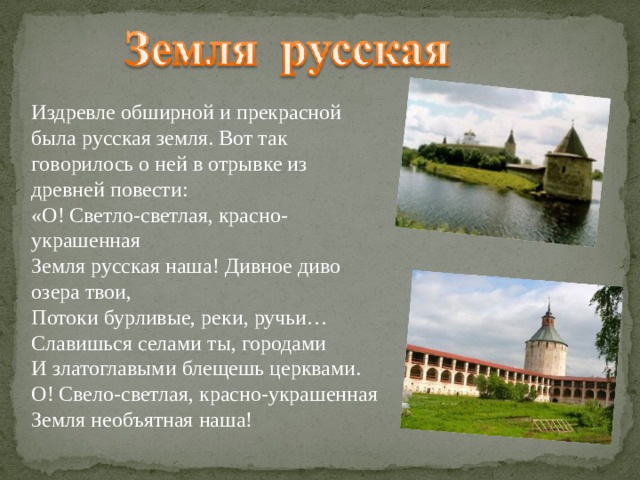 Земля русская

Издревле обширной и прекрасной была русская земля. Вот так говорилось о ней в отрывке из древней повести:
«О! Светло-светлая, красно-украшенная
Земля русская наша! Дивное диво озера твои,
Потоки бурливые, реки, ручьи…
Славишься селами ты, городами
И златоглавыми блещешь церквами.
О! Свело-светлая, красно-украшенная
Земля необъятная наша!